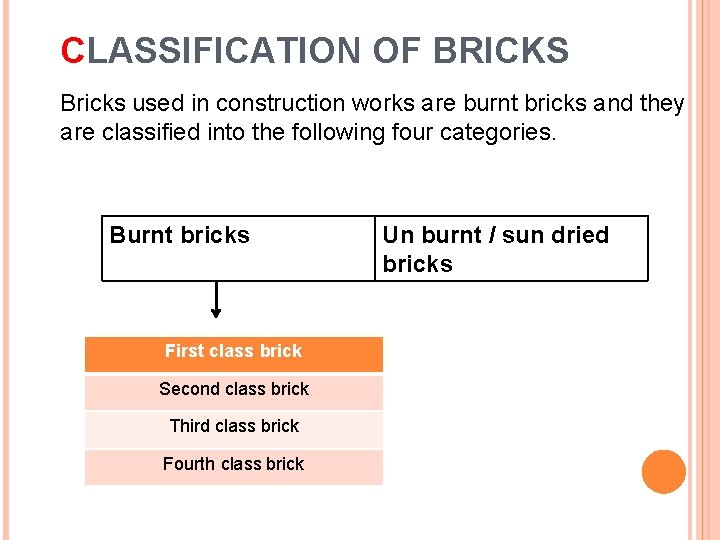 CLASSIFICATION OF BRICKS

Bricks used in construction works are burnt bricks and they are classified into the following four categories.

| Burnt bricks | Un burnt / sun dried bricks |
|---|---|

| First class brick |
|---|
| Second class brick |
| Third class brick |
| Fourth class brick |